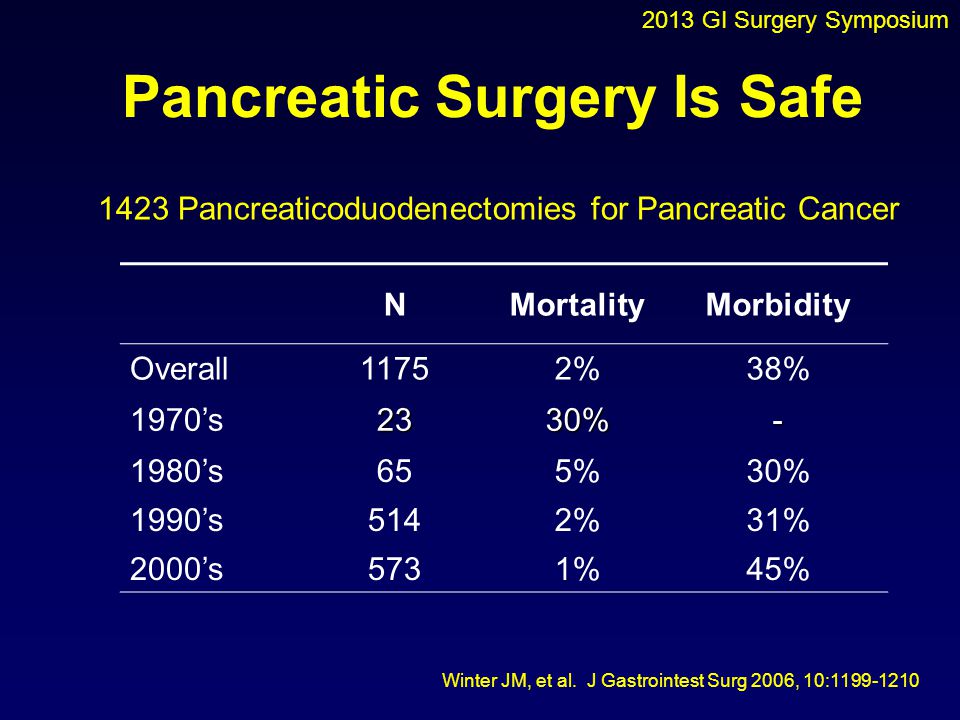 2013 GI Surgery Symposium

Pancreatic Surgery Is Safe

1423 Pancreaticoduodenectomies for Pancreatic Cancer

| | N | Mortality | Morbidity |
|---|---|---|---|
| Overall | 1175 | 2% | 38% |
| 1970’s | 23 | 30% | - |
| 1980’s | 65 | 5% | 30% |
| 1990’s | 514 | 2% | 31% |
| 2000’s | 573 | 1% | 45% |

Winter JM, et al. J Gastrointest Surg 2006, 10:1199-1210